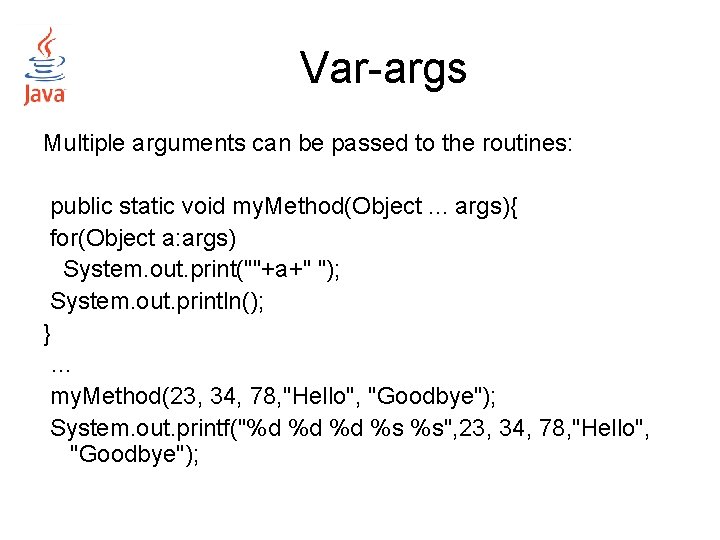 Java

Var-args

Multiple arguments can be passed to the routines:

public static void myMethod(Object ... args){
for(Object a:args)
System.out.print(""+a+" ");
System.out.println();
}
...
myMethod(23, 34, 78,"Hello", "Goodbye");
System.out.printf("%d %d %d %s %s",23, 34, 78,"Hello", "Goodbye");